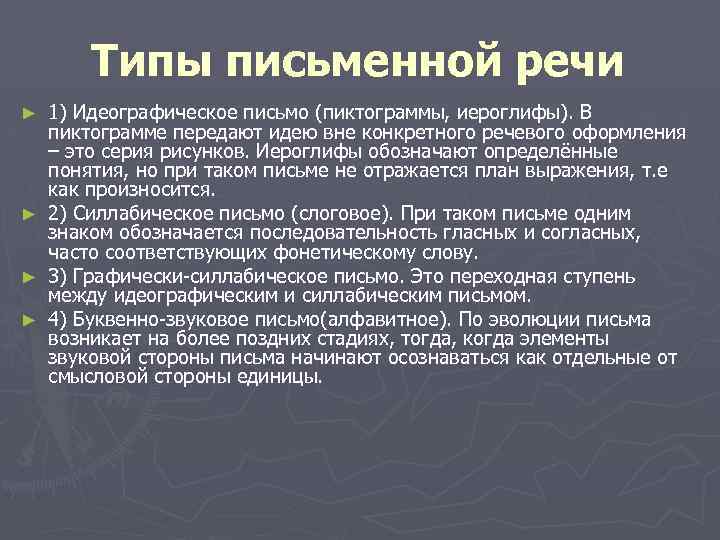 Типы письменной речи

► 1) Идеографическое письмо (пиктограммы, иероглифы). В пиктограмме передают идею вне конкретного речевого оформления – это серия рисунков. Иероглифы обозначают определённые понятия, но при таком письме не отражается план выражения, т.е как произносится.

► 2) Силлабическое письмо (слоговое). При таком письме одним знаком обозначается последовательность гласных и согласных, часто соответствующих фонетическому слову.

► 3) Графически-силлабическое письмо. Это переходная ступень между идеографическим и силлабическим письмом.

► 4) Буквенно-звуковое письмо(алфавитное). По эволюции письма возникает на более поздних стадиях, тогда, когда элементы звуковой стороны письма начинают осознаваться как отдельные от смысловой стороны единицы.